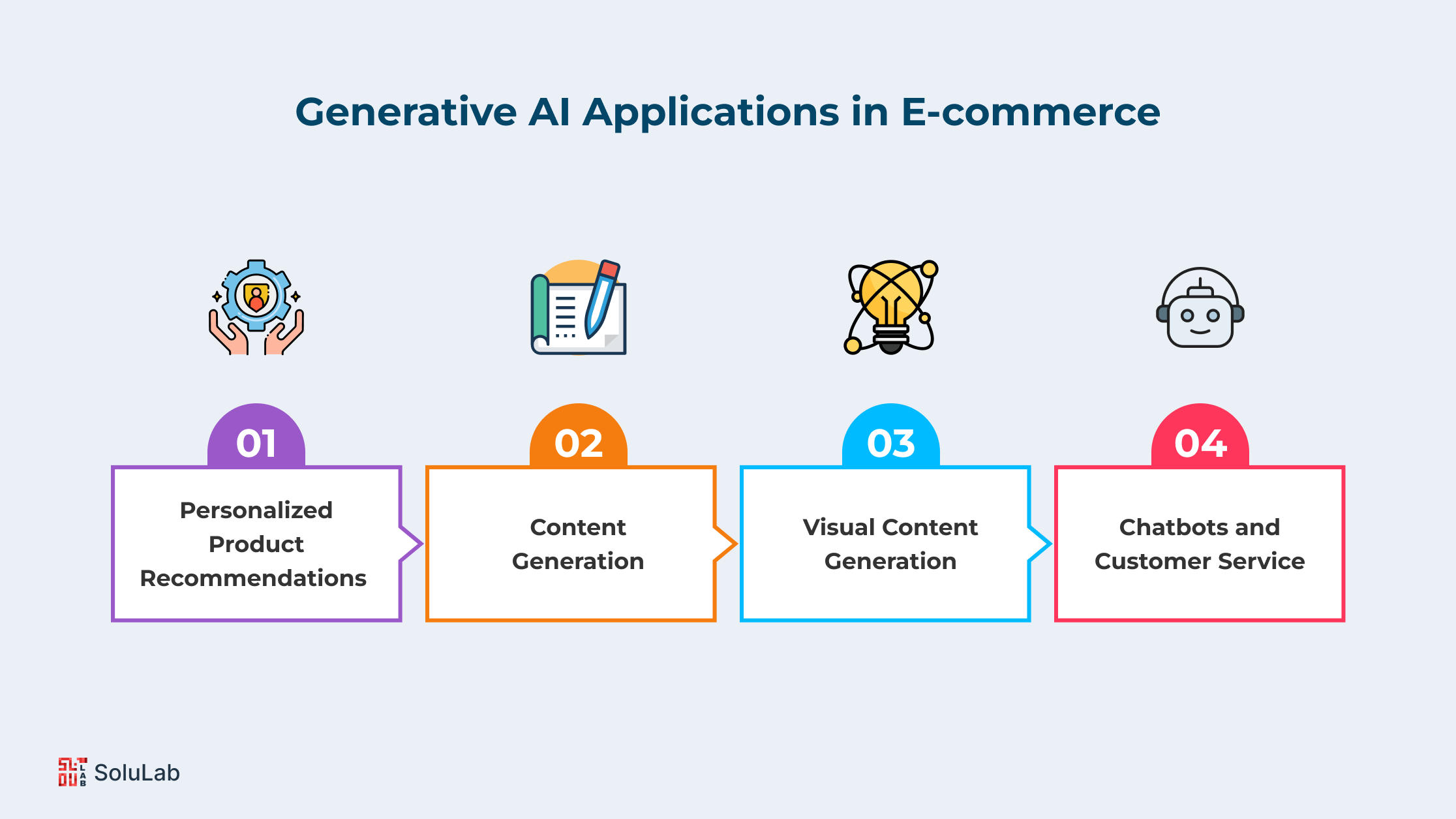 Generative AI Applications in E-commerce

01
Personalized Product Recommendations

02
Content Generation

03
Visual Content Generation

04
Chatbots and Customer Service

SoluLab